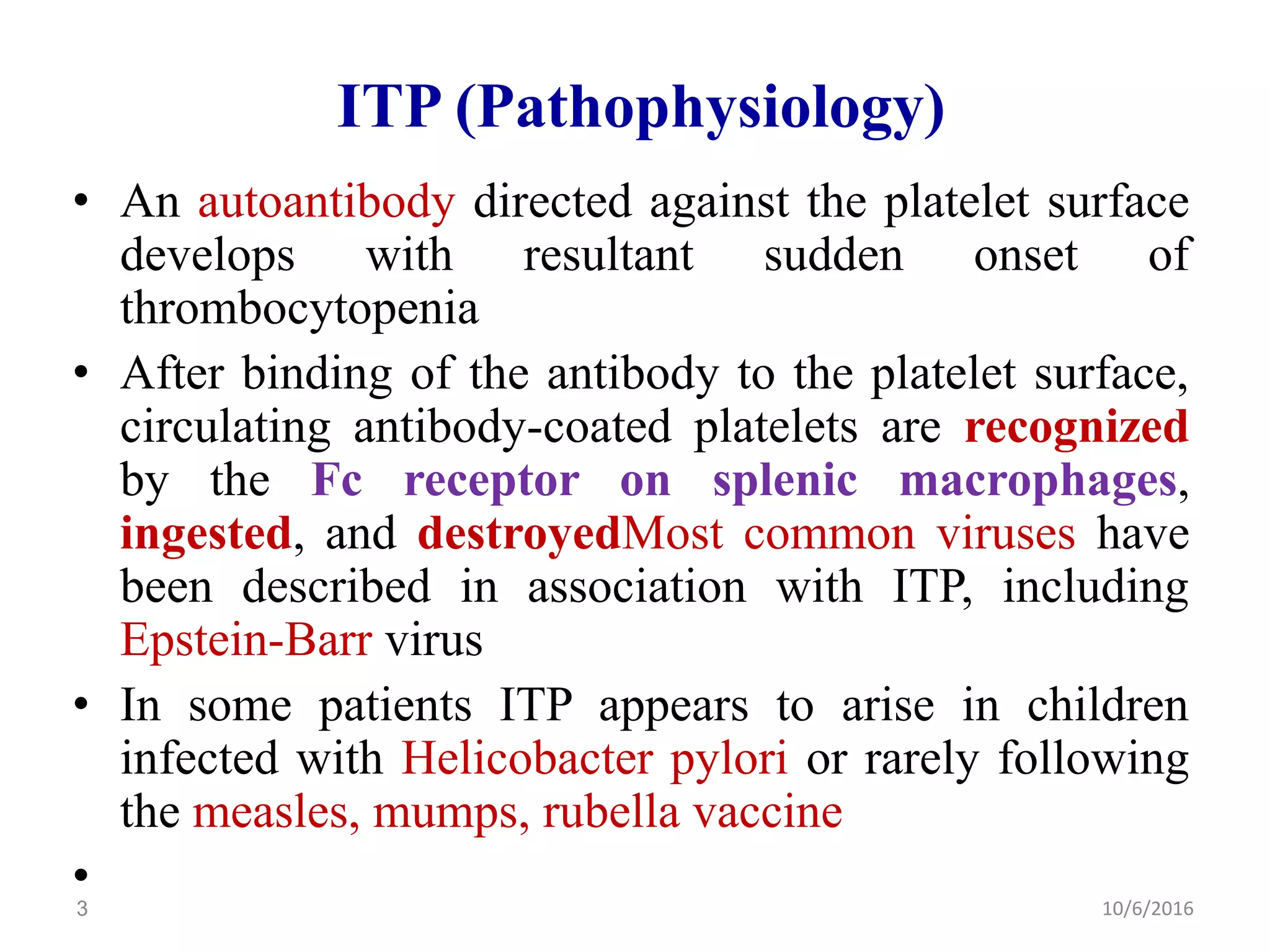 ITP (Pathophysiology)

• An autoantibody directed against the platelet surface develops with resultant sudden onset of thrombocytopenia

• After binding of the antibody to the platelet surface, circulating antibody-coated platelets are recognized by the Fc receptor on splenic macrophages, ingested, and destroyedMost common viruses have been described in association with ITP, including Epstein-Barr virus

• In some patients ITP appears to arise in children infected with Helicobacter pylori or rarely following the measles, mumps, rubella vaccine

•

3

10/6/2016